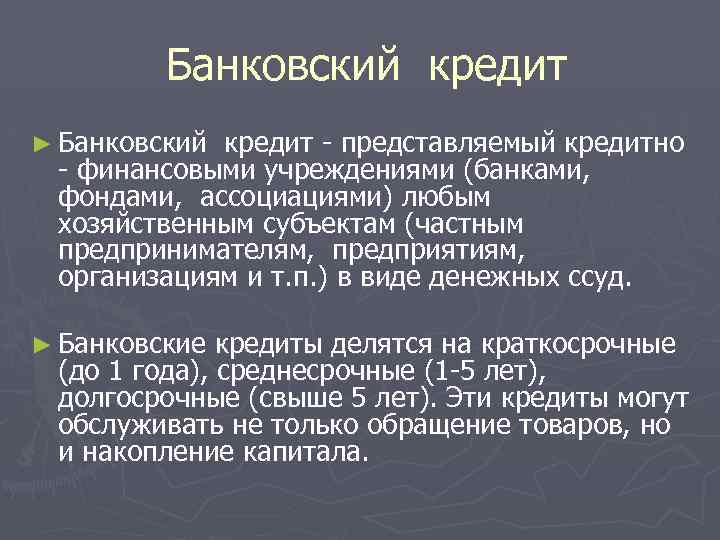 Банковский кредит

► Банковский кредит - представляемый кредитно - финансовыми учреждениями (банками, фондами, ассоциациями) любым хозяйственным субъектам (частным предпринимателям, предприятиям, организациям и т.п.) в виде денежных ссуд.

► Банковские кредиты делятся на краткосрочные (до 1 года), среднесрочные (1-5 лет), долгосрочные (свыше 5 лет). Эти кредиты могут обслуживать не только обращение товаров, но и накопление капитала.